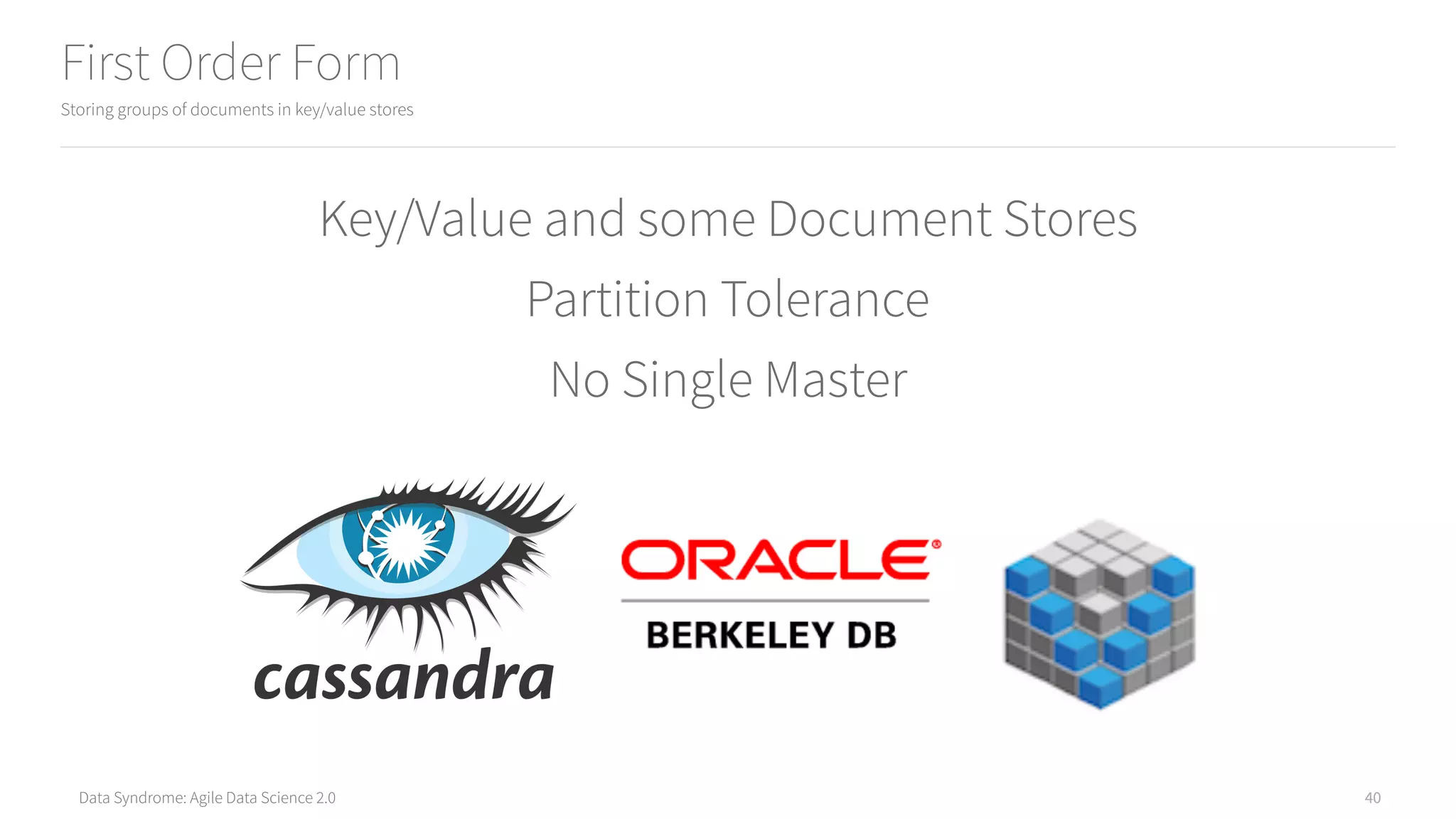 First Order Form

Storing groups of documents in key/value stores

Key/Value and some Document Stores

Partition Tolerance

No Single Master

cassandra

ORACLE®

BERKELEY DB

Data Syndrome: Agile Data Science 2.0

40